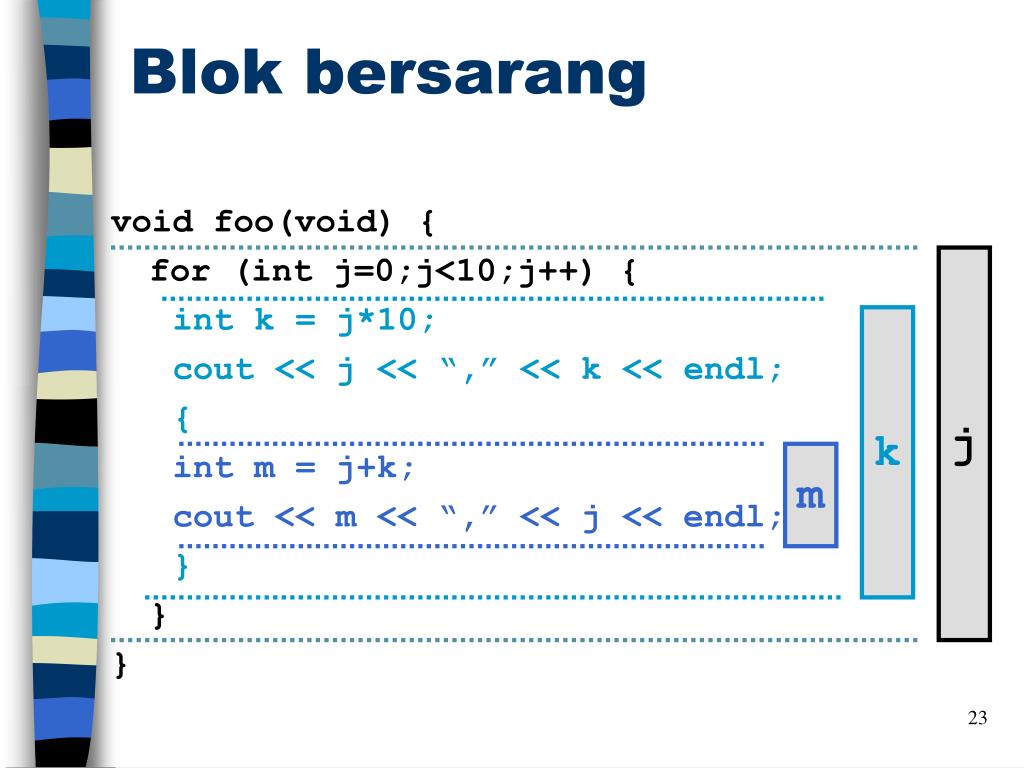 Blok bersarang

void foo(void) {
for (int j=0;j<10;j++) {
int k = j*10;
cout << j << “,” << k << endl;
{
int m = j+k;
cout << m << “,” << j << endl;
}
}
}

m

k

j

23